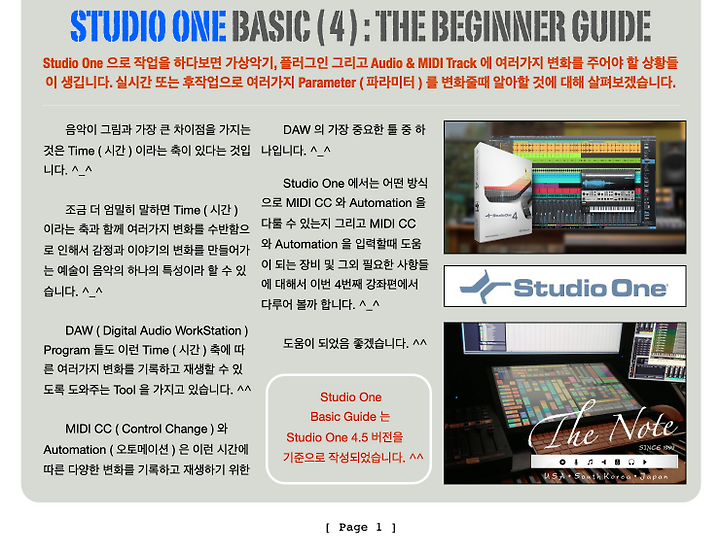 STUDIO ONE BASIC ( 4 ) : THE BEGINNER GUIDE

Studio One 으로 작업을 하다보면 가상악기, 플러그인 그리고 Audio & MIDI Track 에 여러가지 변화를 주어야 할 상황들이 생깁니다. 실시간 또는 후작업으로 여러가지 Parameter ( 파라미터 ) 를 변화줄때 알아할 것에 대해 살펴보겠습니다.

음악이 그림과 가장 큰 차이점을 가지는 것은 Time ( 시간 ) 이라는 축이 있다는 것입니다. ^_^

조금 더 엄밀히 말하면 Time ( 시간 ) 이라는 축과 함께 여러가지 변화를 수반함으로 인해서 감정과 이야기의 변화를 만들어가는 예술이 음악의 하나의 특성이라 할 수 있습니다. ^_^

DAW ( Digital Audio WorkStation ) Program 들도 이런 Time ( 시간 ) 축에 따른 여러가지 변화를 기록하고 재생할 수 있도록 도와주는 Tool 을 가지고 있습니다. ^^

MIDI CC ( Control Change ) 와 Automation ( 오토메이션 ) 은 이런 시간에 따른 다양한 변화를 기록하고 재생하기 위한 DAW 의 가장 중요한 툴 중 하나입니다. ^_^

Studio One 에서는 어떤 방식으로 MIDI CC 와 Automation 을 다룰 수 있는지 그리고 MIDI CC 와 Automation 을 입력할때 도움이 되는 장비 및 그외 필요한 사항들에 대해서 이번 4번째 강좌편에서 다루어 볼까 합니다. ^_^

도움이 되었음 좋겠습니다. ^^

Studio One
Basic Guide 는
Studio One 4.5 버전을
기준으로 작성되었습니다. ^^

Studio One 4

Studio One

The Note
SINCE 1990
USA • South Korea • Japan

[ Page 1 ]